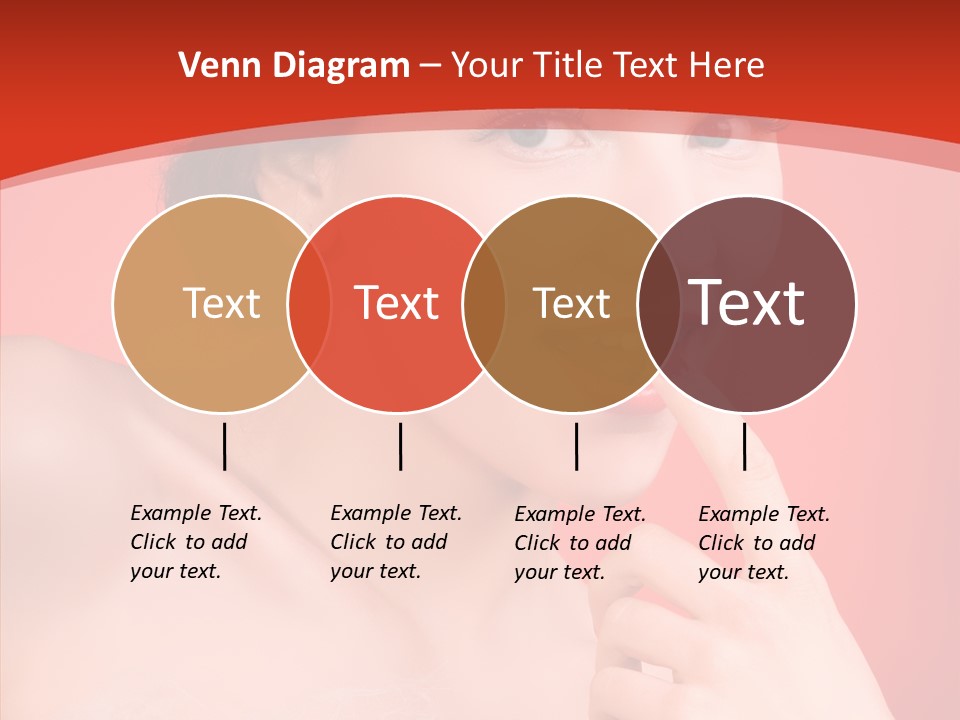 Venn Diagram – Your Title Text Here

Text

Text

Text

Text

Example Text. Click to add your text.

Example Text. Click to add your text.

Example Text. Click to add your text.

Example Text. Click to add your text.